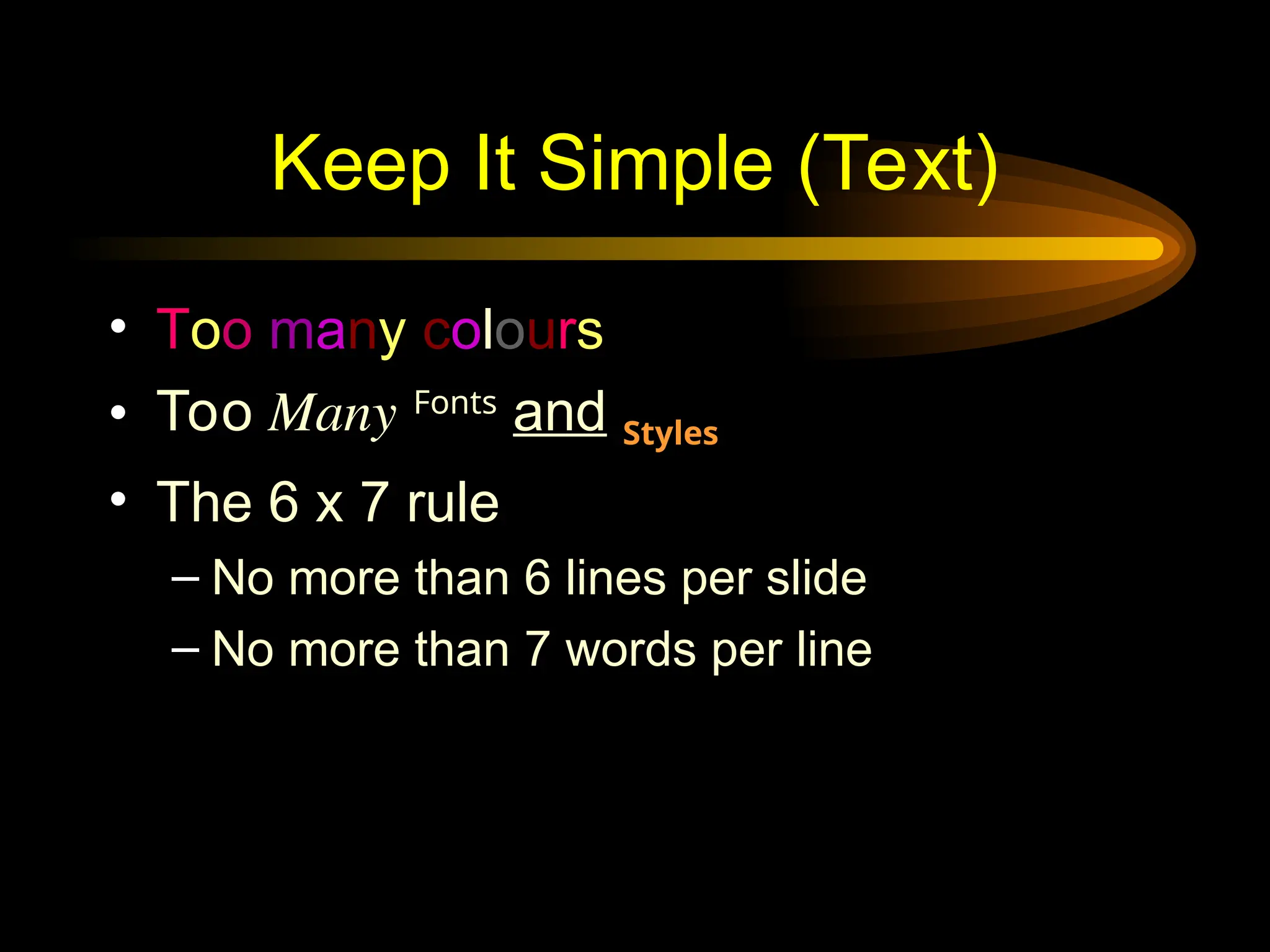 Keep It Simple (Text)

• Too many colours
• Too Many Fonts and Styles
• The 6 x 7 rule
– No more than 6 lines per slide
– No more than 7 words per line